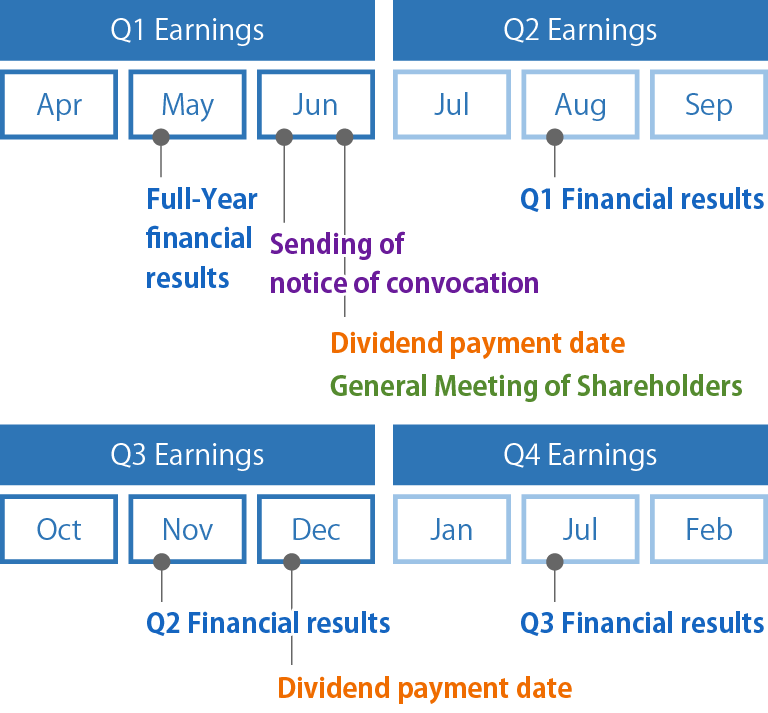 Q1 Earnings

Apr May Jun

Full-Year financial results

Sending of notice of convocation

Dividend payment date

General Meeting of Shareholders

Q2 Earnings

Jul Aug Sep

Q1 Financial results

Q3 Earnings

Oct Nov Dec

Q2 Financial results

Dividend payment date

Q4 Earnings

Jan Jul Feb

Q3 Financial results